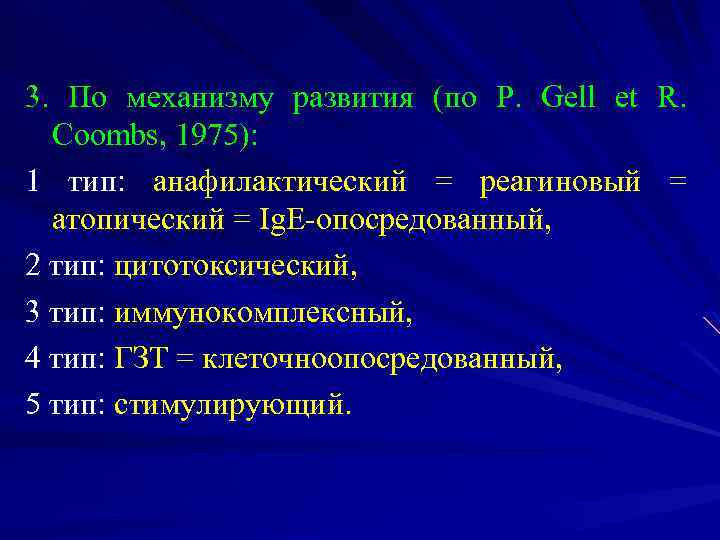 3. По механизму развития (по P. Gell et R. Coombs, 1975):

1 тип: анафилактический = реагиновый = атопический = IgE-опосредованный,

2 тип: цитотоксический,

3 тип: иммунокомплексный,

4 тип: ГЗТ = клеточноопосредованный,

5 тип: стимулирующий.